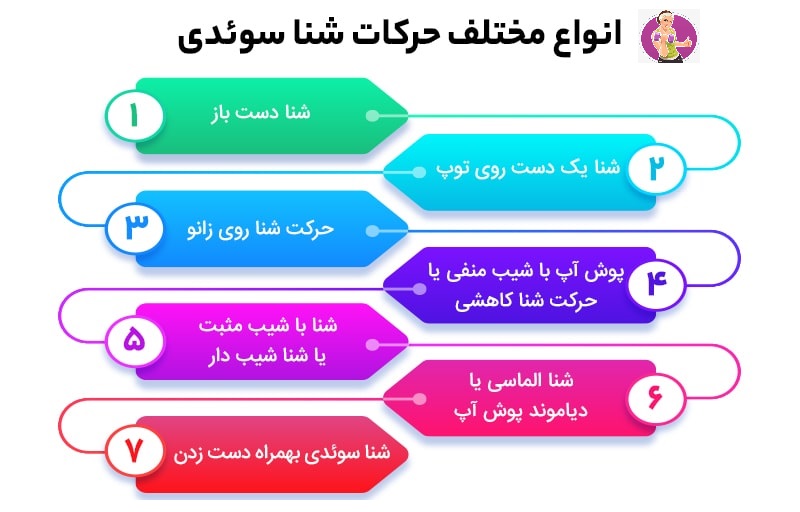 انواع مختلف حرکات شنا سوئدی

۱
شنا دست باز

۲
شنا یک دست روی توپ

۳
حرکت شنا روی زانو

۴
پوش آپ با شیب منفی یا حرکت شنا کاهشی

۵
شنا با شیب مثبت یا شنا شیب دار

۶
شنا الماسی یا دیاموند پوش آپ

۷
شنا سوئدی بهمراه دست زدن